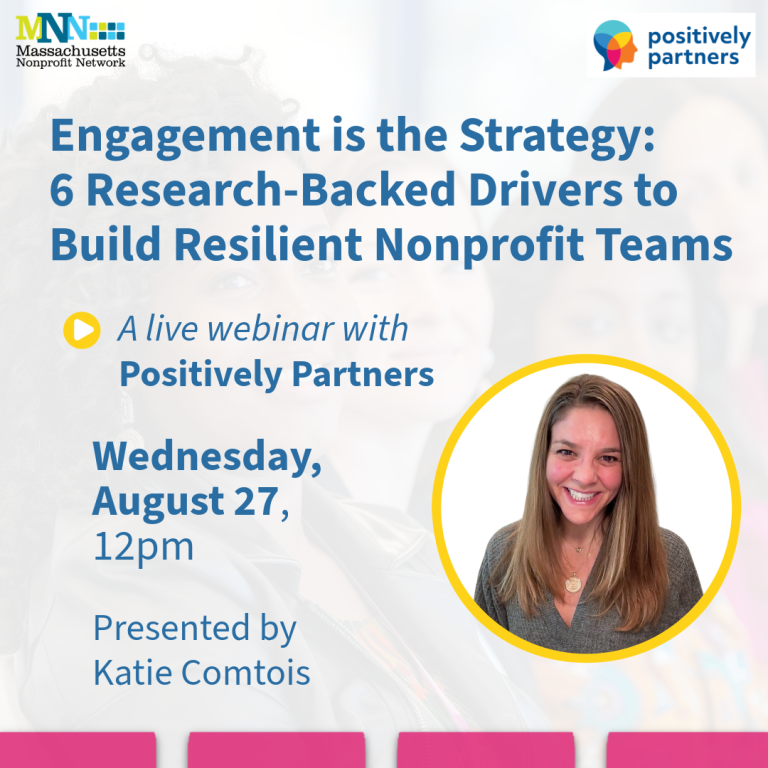 MNN
Massachusetts Nonprofit Network

positively partners

Engagement is the Strategy: 6 Research-Backed Drivers to Build Resilient Nonprofit Teams

A live webinar with Positively Partners

Wednesday, August 27, 12pm

Presented by Katie Comtois